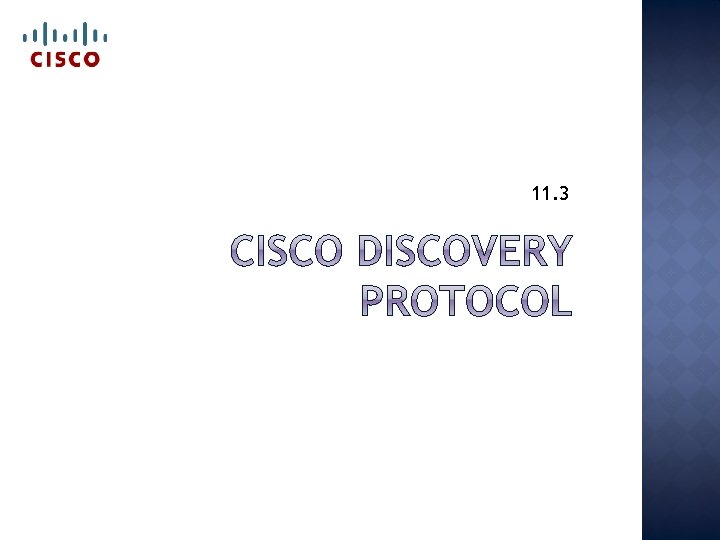 CISCO

11.3

CISCO DISCOVERY PROTOCOL